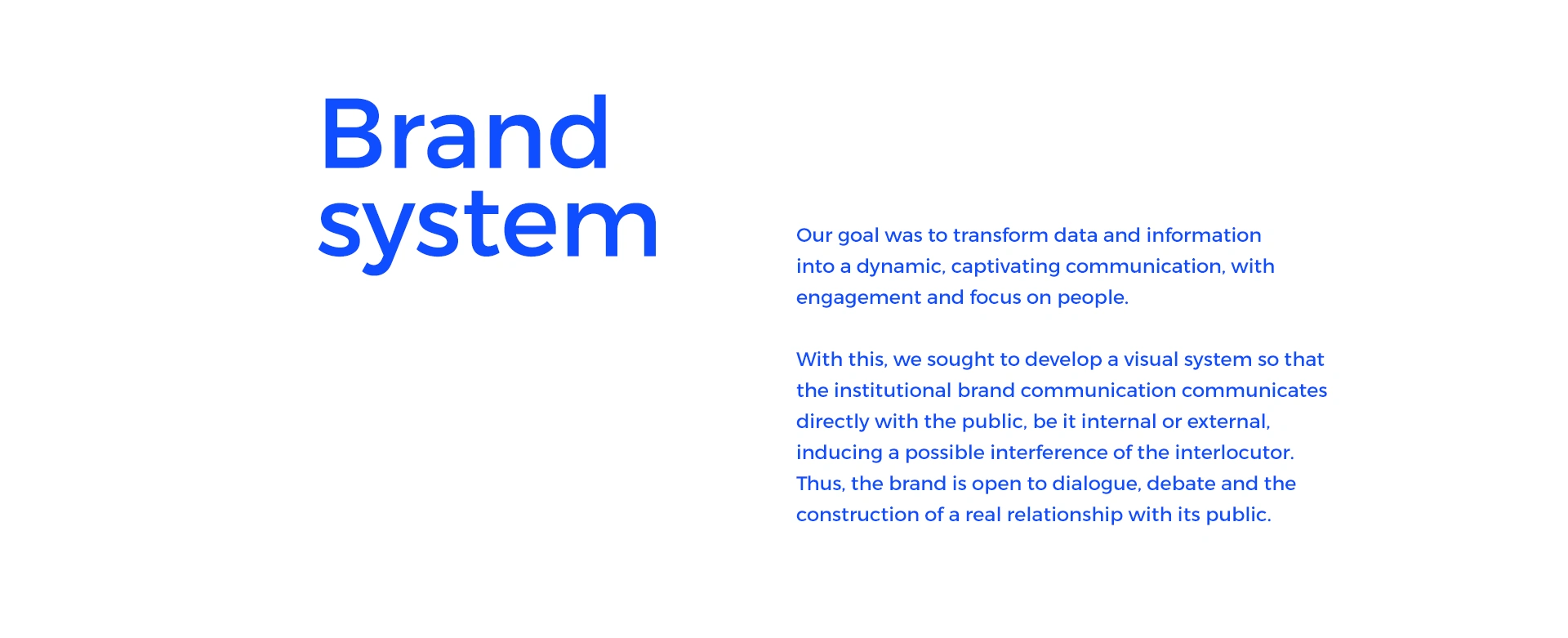 Brand system

Our goal was to transform data and information into a dynamic, captivating communication, with engagement and focus on people.

With this, we sought to develop a visual system so that the institutional brand communication communicates directly with the public, be it internal or external, inducing a possible interference of the interlocutor. Thus, the brand is open to dialogue, debate and the construction of a real relationship with its public.